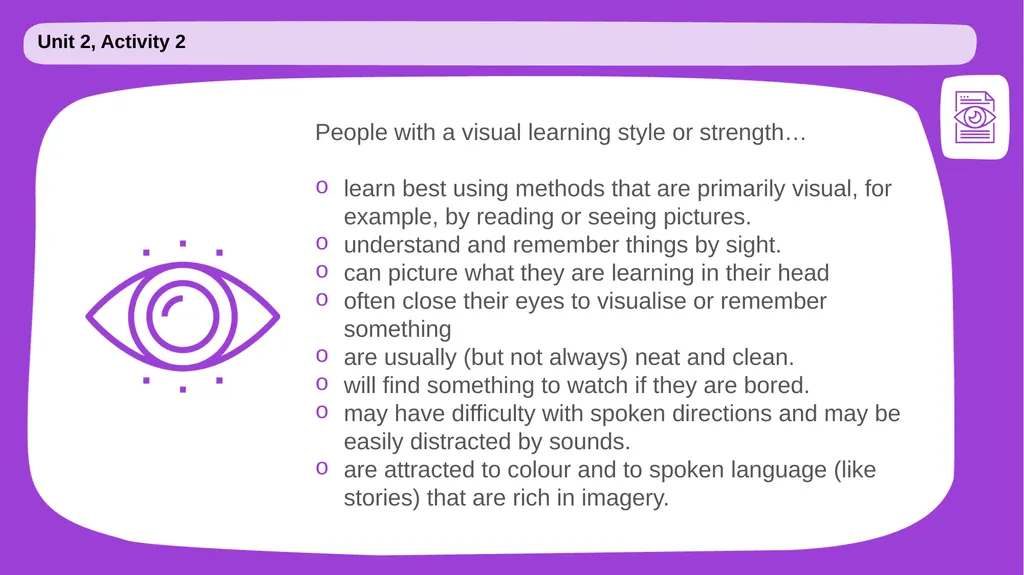 Unit 2, Activity 2

People with a visual learning style or strength…

o learn best using methods that are primarily visual, for example, by reading or seeing pictures.
o understand and remember things by sight.
o can picture what they are learning in their head
o often close their eyes to visualise or remember something
o are usually (but not always) neat and clean.
o will find something to watch if they are bored.
o may have difficulty with spoken directions and may be easily distracted by sounds.
o are attracted to colour and to spoken language (like stories) that are rich in imagery.